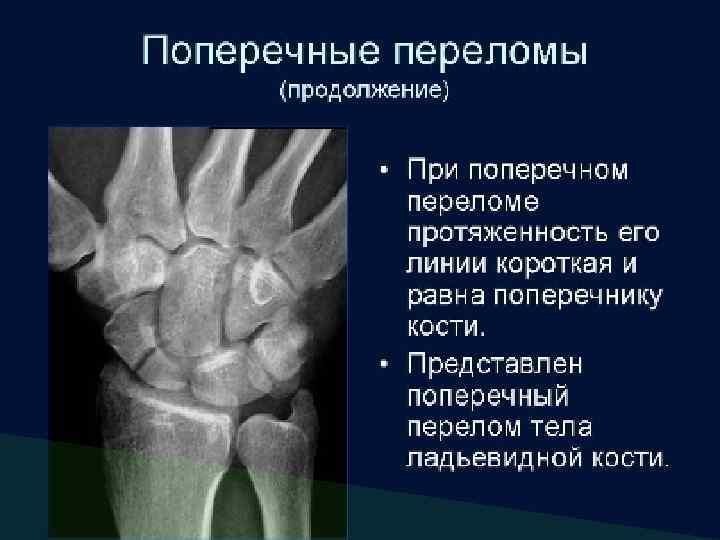 Поперечные переломы
(продолжение)

• При поперечном переломе протяженность его линии короткая и равна поперечнику кости.

• Представлен поперечный перелом тела ладьевидной кости.